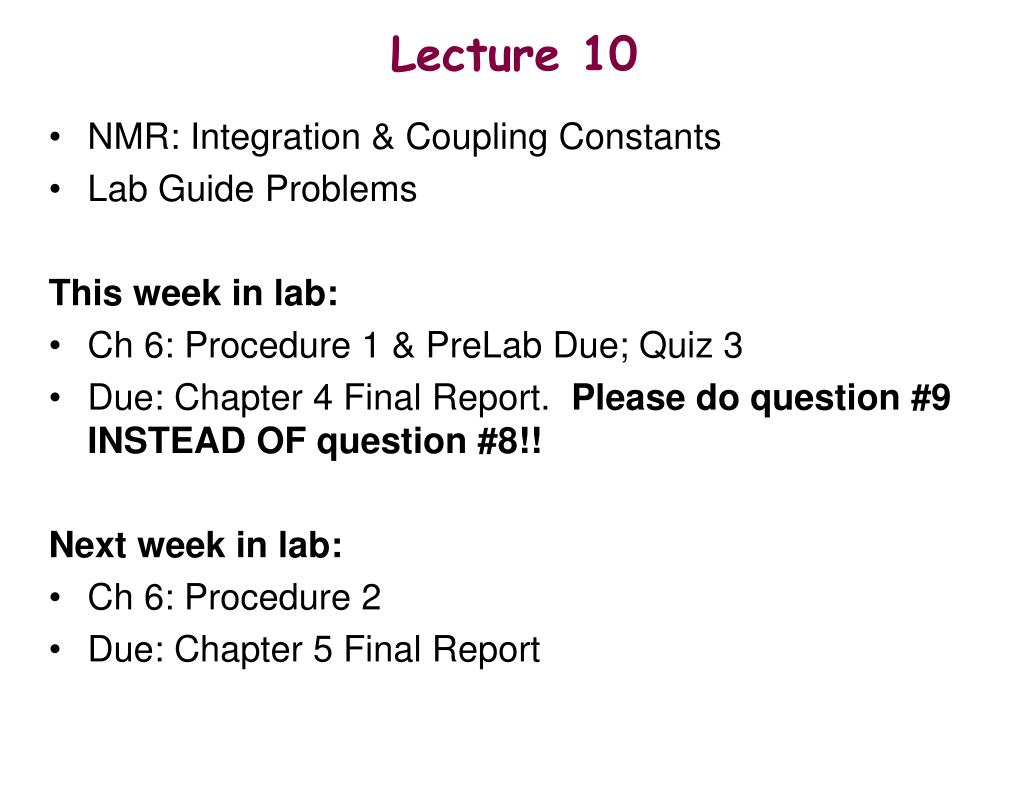 Lecture 10

• NMR: Integration & Coupling Constants
• Lab Guide Problems

This week in lab:
• Ch 6: Procedure 1 & PreLab Due; Quiz 3
• Due: Chapter 4 Final Report. Please do question #9 INSTEAD OF question #8!!

Next week in lab:
• Ch 6: Procedure 2
• Due: Chapter 5 Final Report